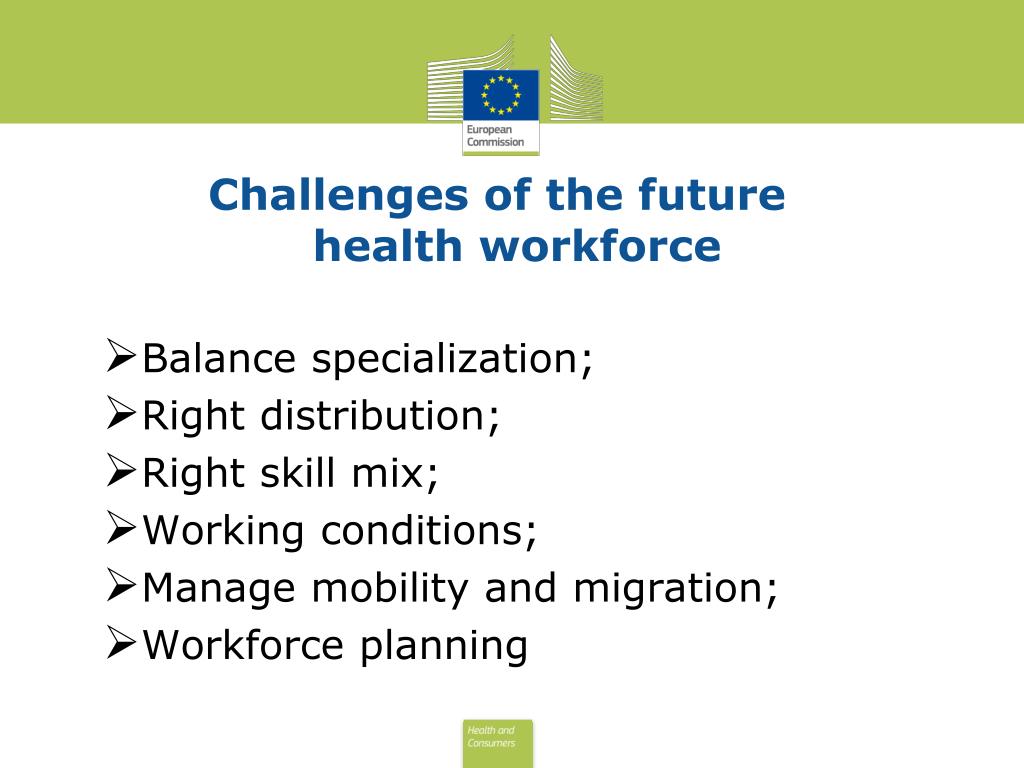 European Commission

Challenges of the future health workforce

➢Balance specialization;
➢Right distribution;
➢Right skill mix;
➢Working conditions;
➢Manage mobility and migration;
➢Workforce planning

Health and Consumers